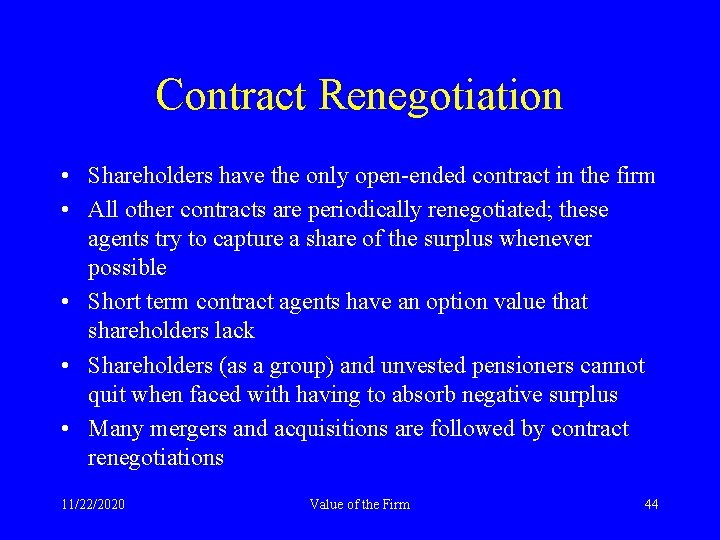 Contract Renegotiation

• Shareholders have the only open-ended contract in the firm
• All other contracts are periodically renegotiated; these agents try to capture a share of the surplus whenever possible
• Short term contract agents have an option value that shareholders lack
• Shareholders (as a group) and unvested pensioners cannot quit when faced with having to absorb negative surplus
• Many mergers and acquisitions are followed by contract renegotiations

11/22/2020
Value of the Firm
44